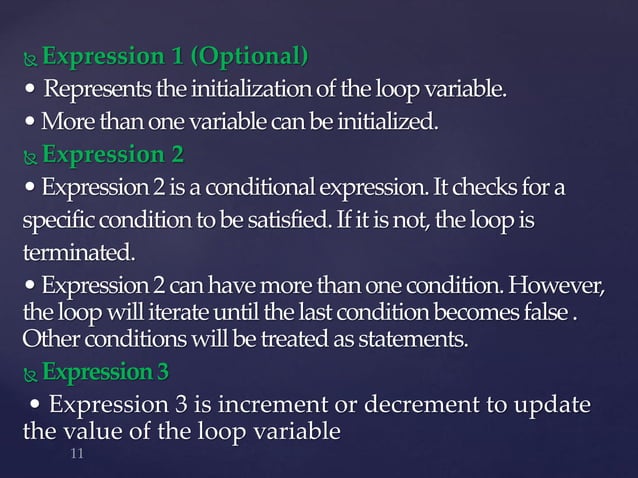 Expression 1 (Optional)

• Represents the initialization of the loop variable.

• More than one variable can be initialized.

Expression 2

• Expression 2 is a conditional expression. It checks for a specific condition to be satisfied. If it is not, the loop is terminated.

• Expression 2 can have more than one condition. However, the loop will iterate until the last condition becomes false . Other conditions will be treated as statements.

Expression 3

• Expression 3 is increment or decrement to update the value of the loop variable

11